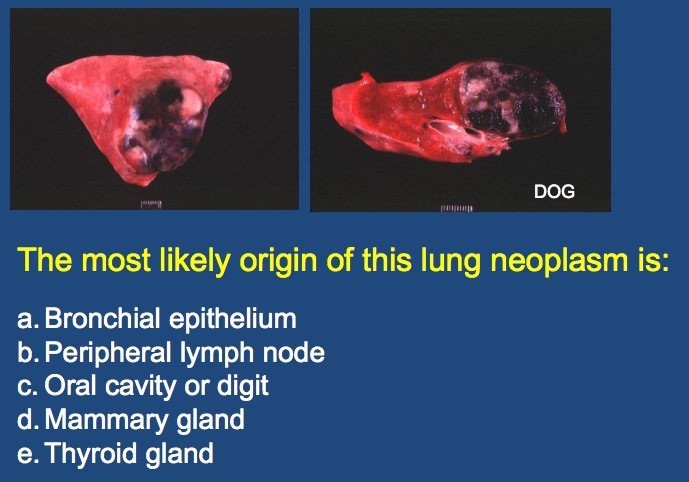 DOG

The most likely origin of this lung neoplasm is:

a. Bronchial epithelium
b. Peripheral lymph node
c. Oral cavity or digit
d. Mammary gland
e. Thyroid gland